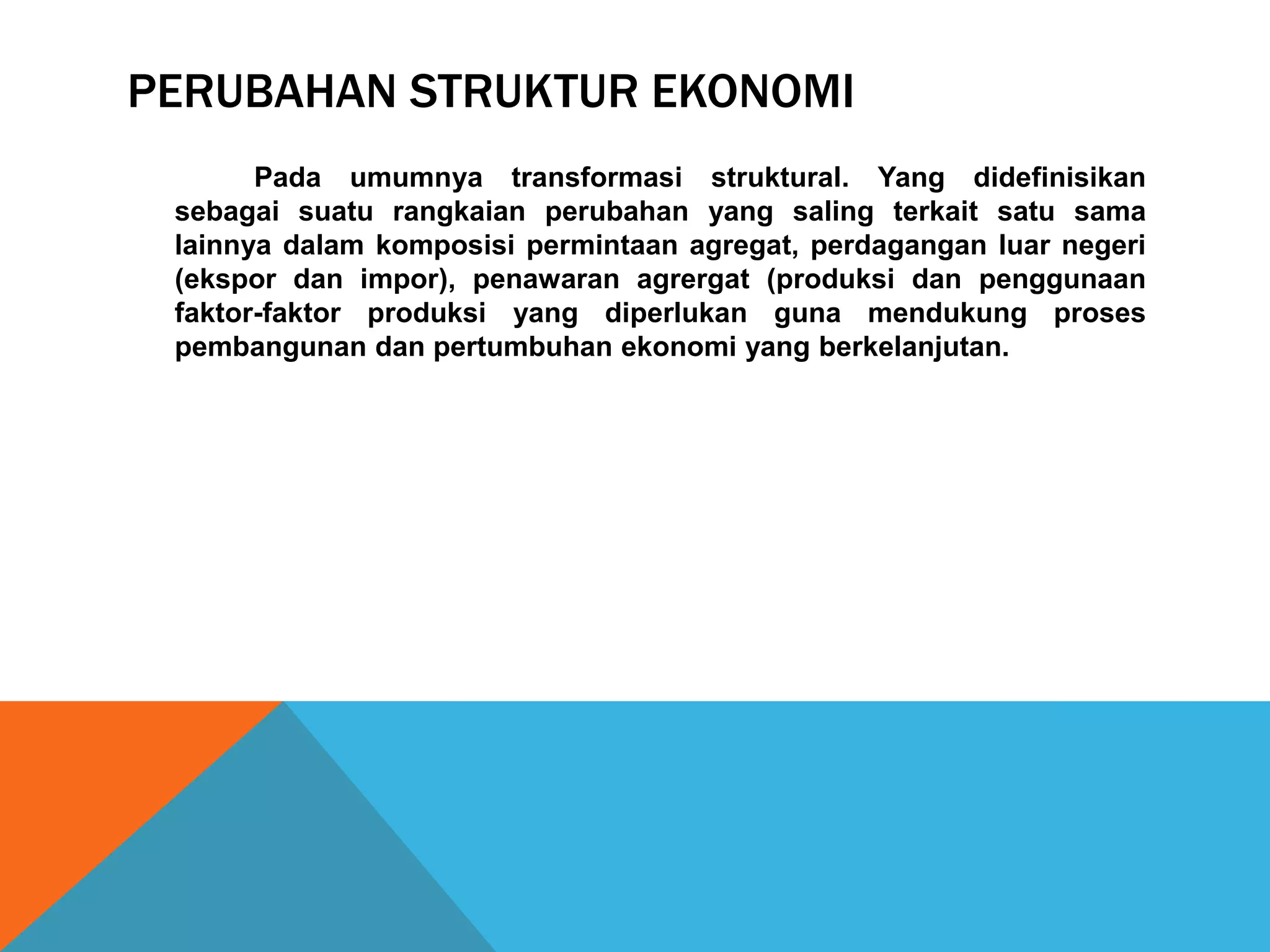 PERUBAHAN STRUKTUR EKONOMI

Pada umumnya transformasi struktural. Yang didefinisikan sebagai suatu rangkaian perubahan yang saling terkait satu sama lainnya dalam komposisi permintaan agregat, perdagangan luar negeri (ekspor dan impor), penawaran agrergat (produksi dan penggunaan faktor-faktor produksi yang diperlukan guna mendukung proses pembangunan dan pertumbuhan ekonomi yang berkelanjutan.